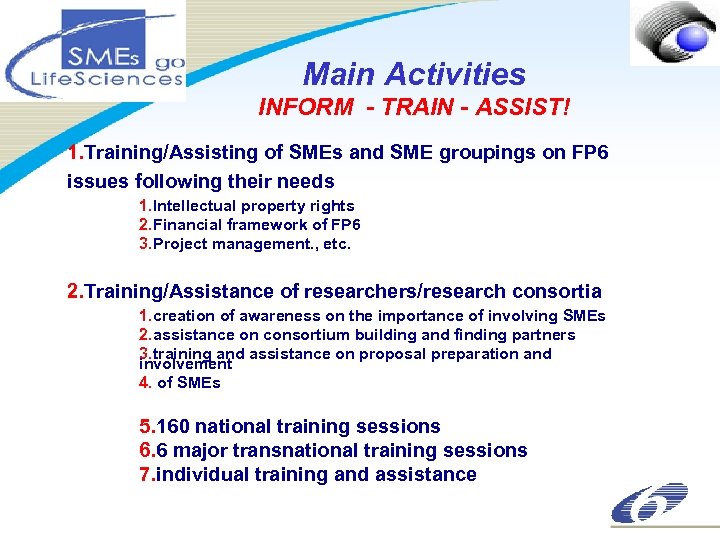 SMEs go LifeSciences

Main Activities
INFORM - TRAIN - ASSIST!

1.Training/Assisting of SMEs and SME groupings on FP6 issues following their needs

1.Intellectual property rights
2.Financial framework of FP6
3.Project management., etc.

2.Training/Assistance of researchers/research consortia

1.creation of awareness on the importance of involving SMEs
2.assistance on consortium building and finding partners
3.training and assistance on proposal preparation and involvement
4. of SMEs

5.160 national training sessions
6.6 major transnational training sessions
7.individual training and assistance